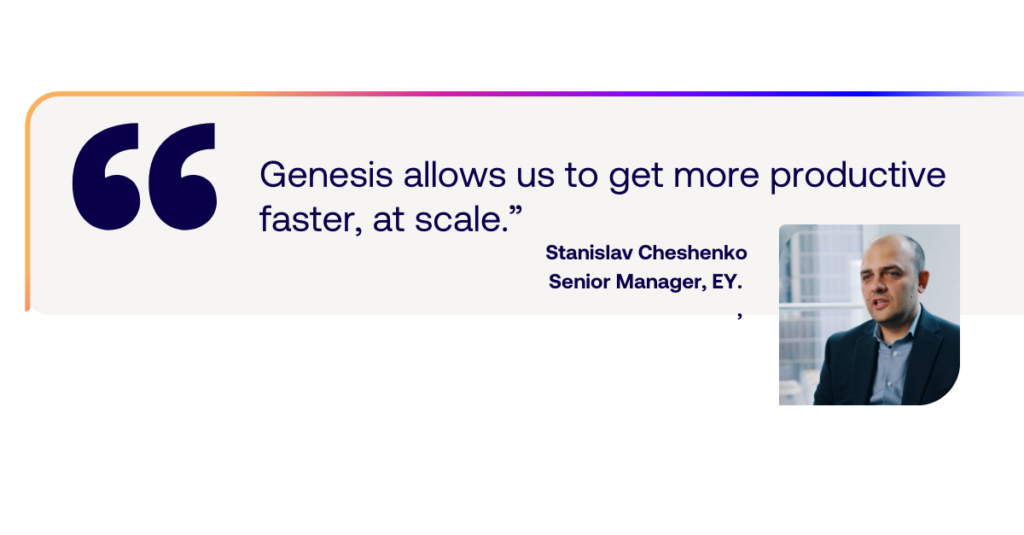 “
Genesis allows us to get more productive faster, at scale.”

Stanislav Cheshenko
Senior Manager, EY.
,